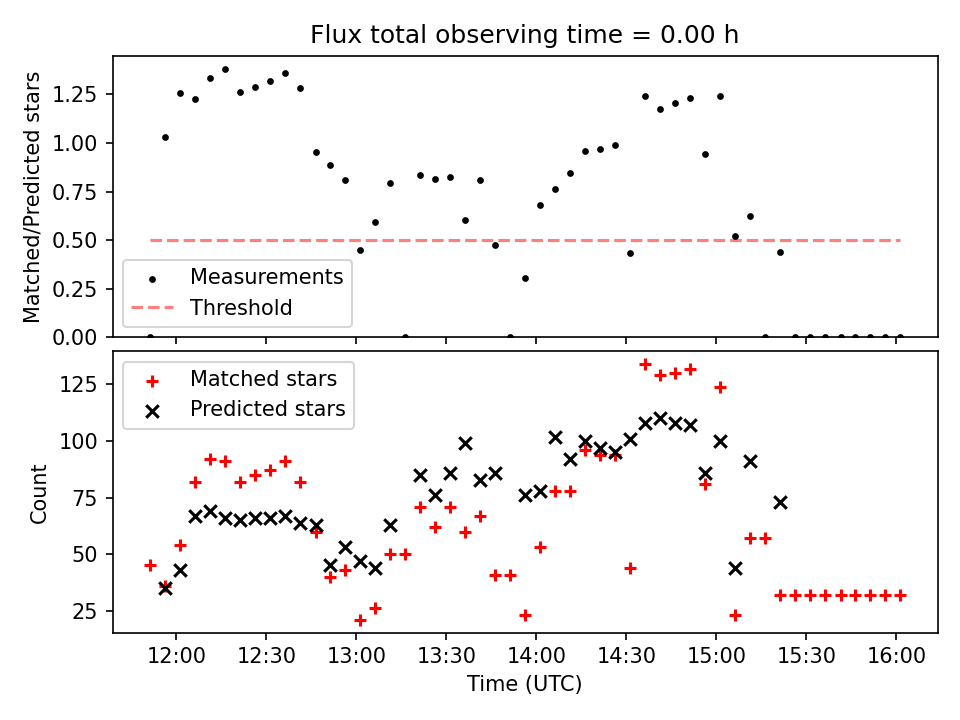 Flux total observing time = 0.00 h

Matched/Predicted stars

1.25
1.00
0.75
0.50
0.25
0.00

Measurements
Threshold

Matched stars
Predicted stars

Count

125
100
75
50
25

12:00
12:30
13:00
13:30
14:00
14:30
15:00
15:30
16:00

Time (UTC)